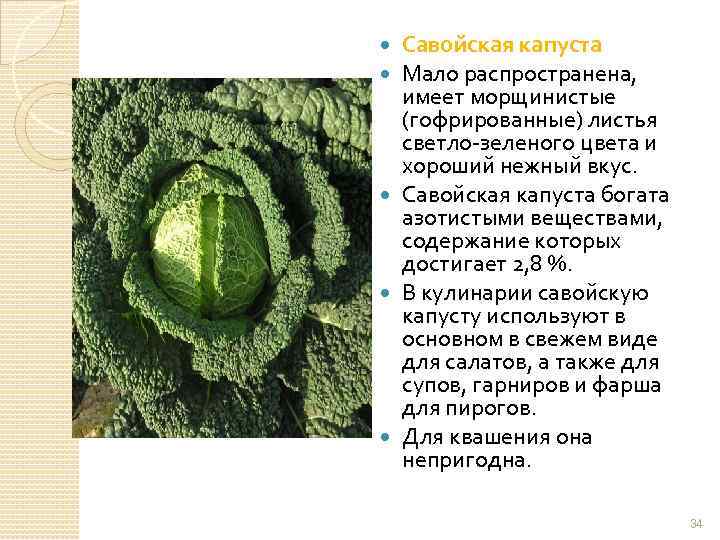 Савойская капуста

Мало распространена, имеет морщинистые (гофрированные) листья светло-зеленого цвета и хороший нежный вкус.

Савойская капуста богата азотистыми веществами, содержание которых достигает 2,8 %.

В кулинарии савойскую капусту используют в основном в свежем виде для салатов, а также для супов, гарниров и фарша для пирогов.

Для квашения она непригодна.

34